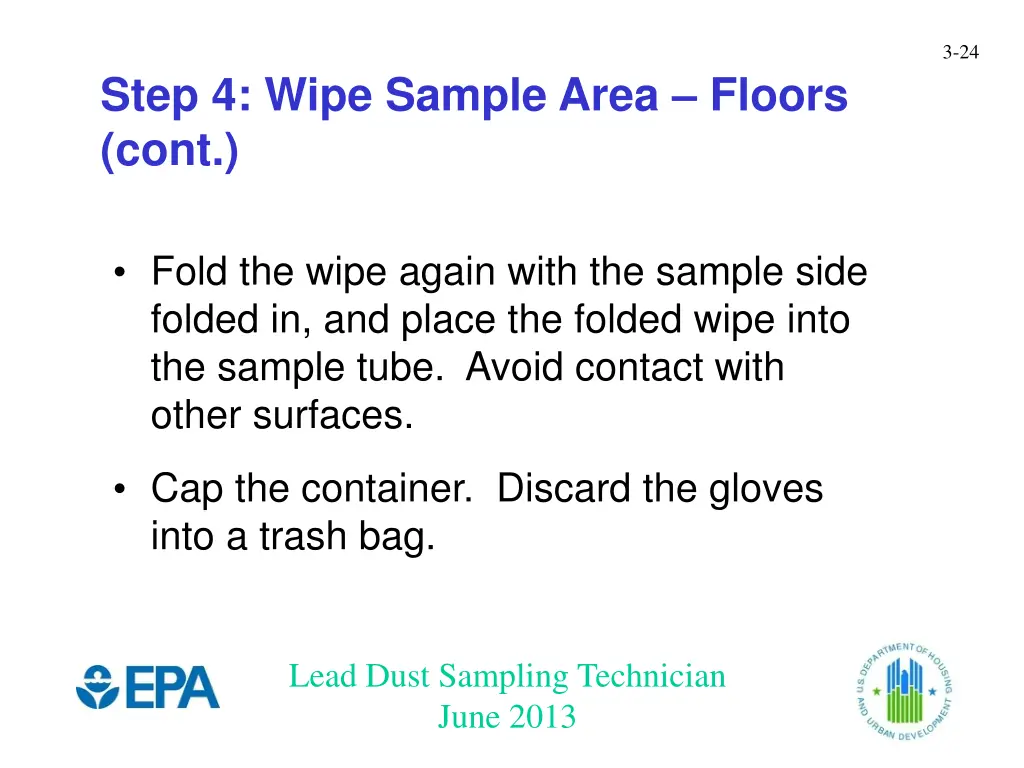 3-24

Step 4: Wipe Sample Area – Floors (cont.)

• Fold the wipe again with the sample side folded in, and place the folded wipe into the sample tube. Avoid contact with other surfaces.

• Cap the container. Discard the gloves into a trash bag.

EPA

Lead Dust Sampling Technician
June 2013

U.S. DEPARTMENT OF HOUSING AND URBAN DEVELOPMENT